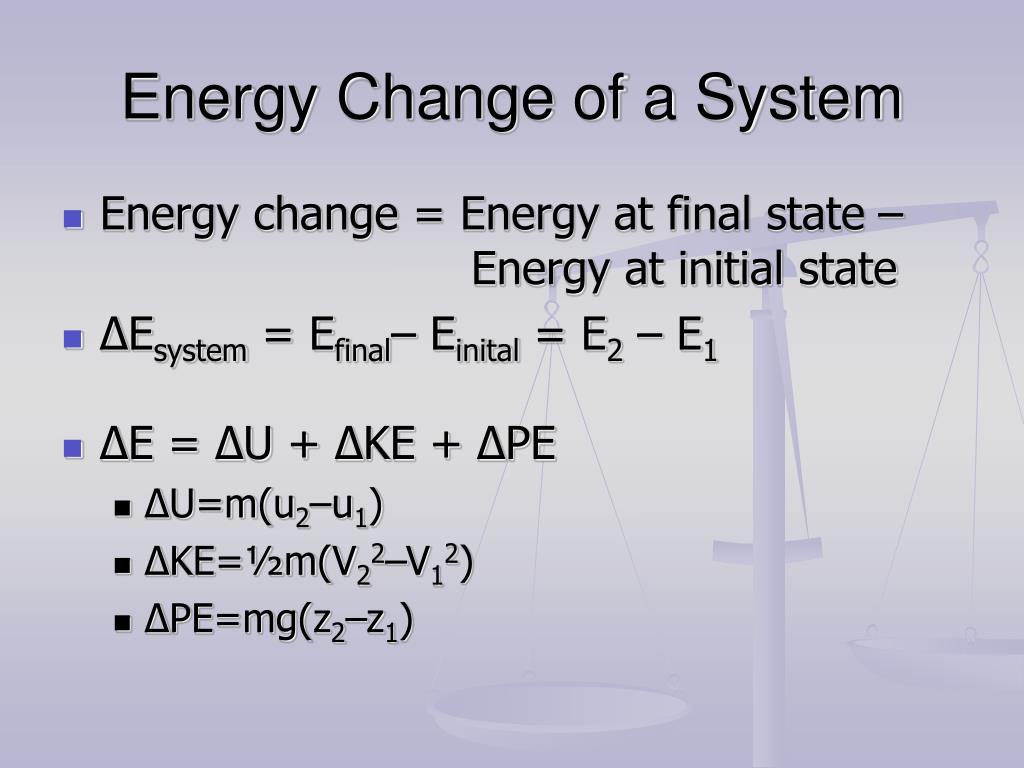 Energy Change of a System

Energy change = Energy at final state – Energy at initial state

$\Delta E_{system} = E_{final} – E_{inital} = E_2 – E_1$

$\Delta E = \Delta U + \Delta KE + \Delta PE$

$\Delta U=m(u_2–u_1)$

$\Delta KE=½m(V_2^2–V_1^2)$

$\Delta PE=mg(z_2–z_1)$